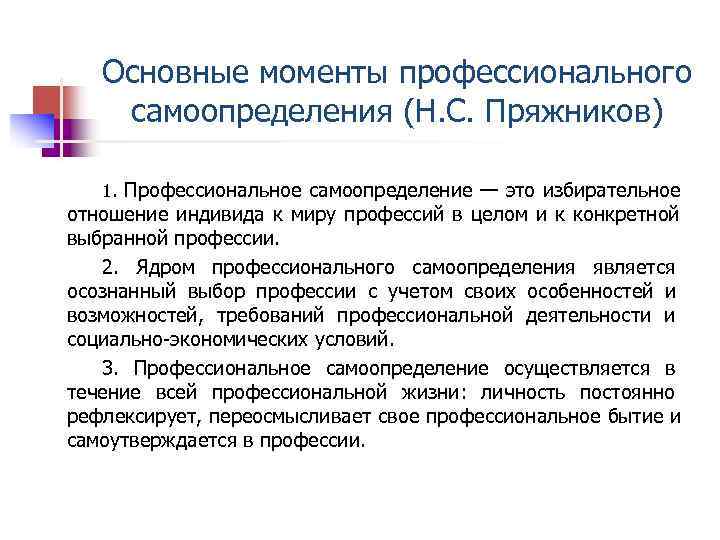 Основные моменты профессионального самоопределения (Н.С. Пряжников)

1. Профессиональное самоопределение — это избирательное отношение индивида к миру профессий в целом и к конкретной выбранной профессии.

2. Ядром профессионального самоопределения является осознанный выбор профессии с учетом своих особенностей и возможностей, требований профессиональной деятельности и социально-экономических условий.

3. Профессиональное самоопределение осуществляется в течение всей профессиональной жизни: личность постоянно рефлексирует, переосмысливает свое профессиональное бытие и самоутверждается в профессии.